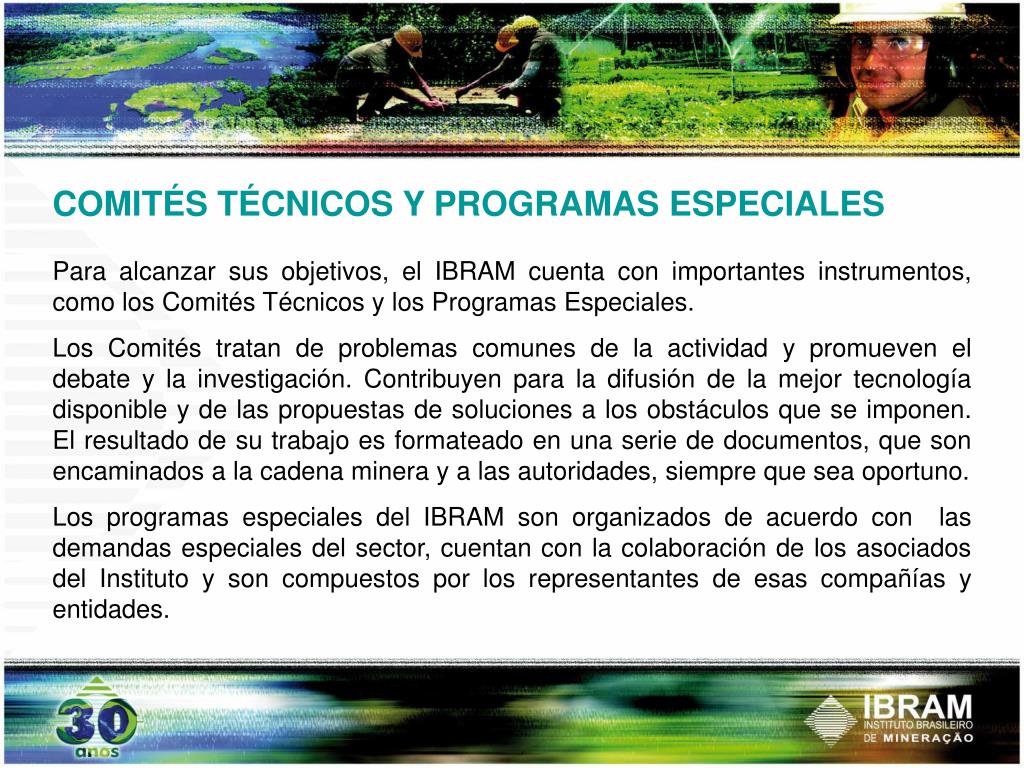 COMITÉS TÉCNICOS Y PROGRAMAS ESPECIALES

Para alcanzar sus objetivos, el IBRAM cuenta con importantes instrumentos, como los Comités Técnicos y los Programas Especiales.

Los Comités tratan de problemas comunes de la actividad y promueven el debate y la investigación. Contribuyen para la difusión de la mejor tecnología disponible y de las propuestas de soluciones a los obstáculos que se imponen. El resultado de su trabajo es formateado en una serie de documentos, que son encaminados a la cadena minera y a las autoridades, siempre que sea oportuno.

Los programas especiales del IBRAM son organizados de acuerdo con las demandas especiales del sector, cuentan con la colaboración de los asociados del Instituto y son compuestos por los representantes de esas compañías y entidades.

30 anos

IBRAM
INSTITUTO BRASILEIRO
DE MINERAÇÃO